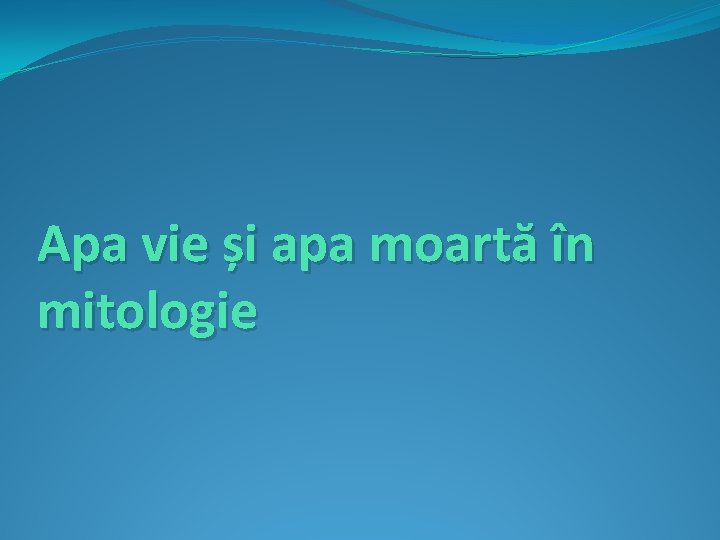 Apa vie și apa moartă în mitologie